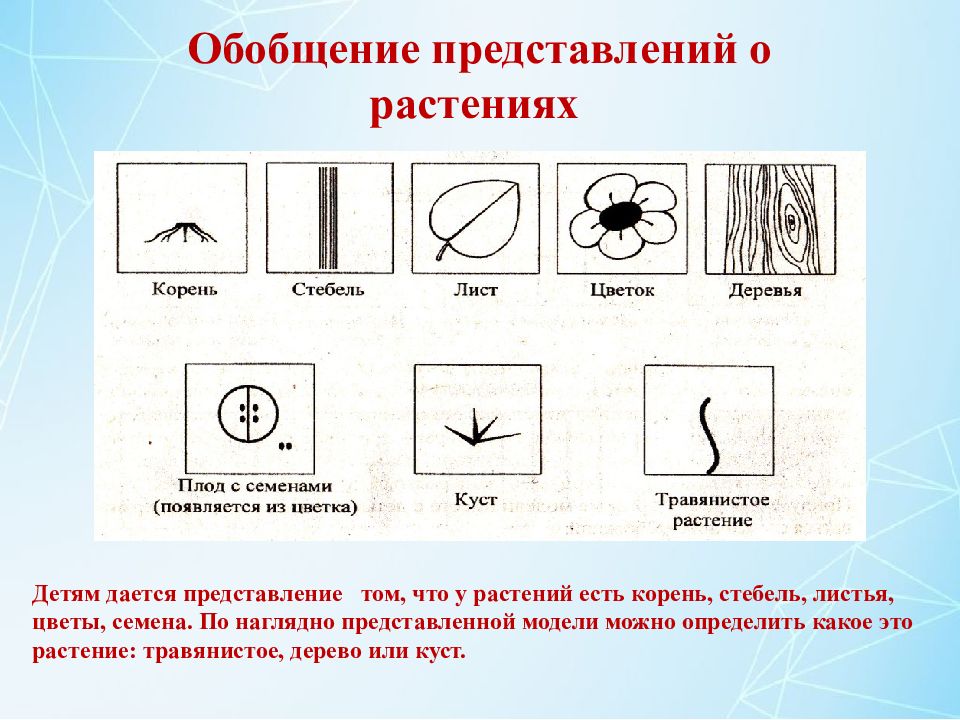 Обобщение представлений о растениях

Корень

Стебель

Лист

Цветок

Деревья

Плод с семенами (появляется из цветка)

Куст

Травянистое растение

Детям дается представление том, что у растений есть корень, стебель, листья, цветы, семена. По наглядно представленной модели можно определить какое это растение: травянистое, дерево или куст.